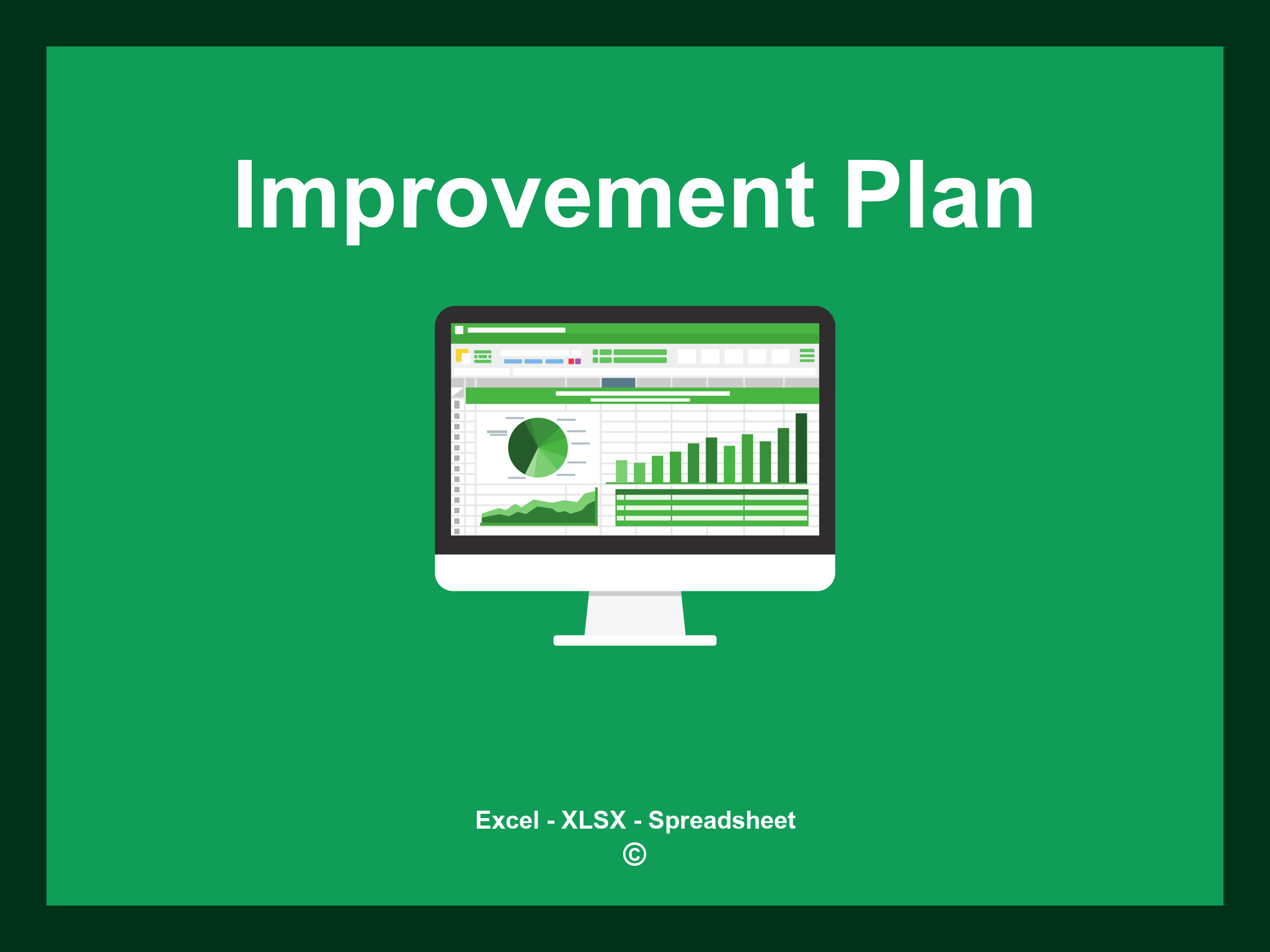 Improvement Plan

Excel - XLSX - Spreadsheet
©